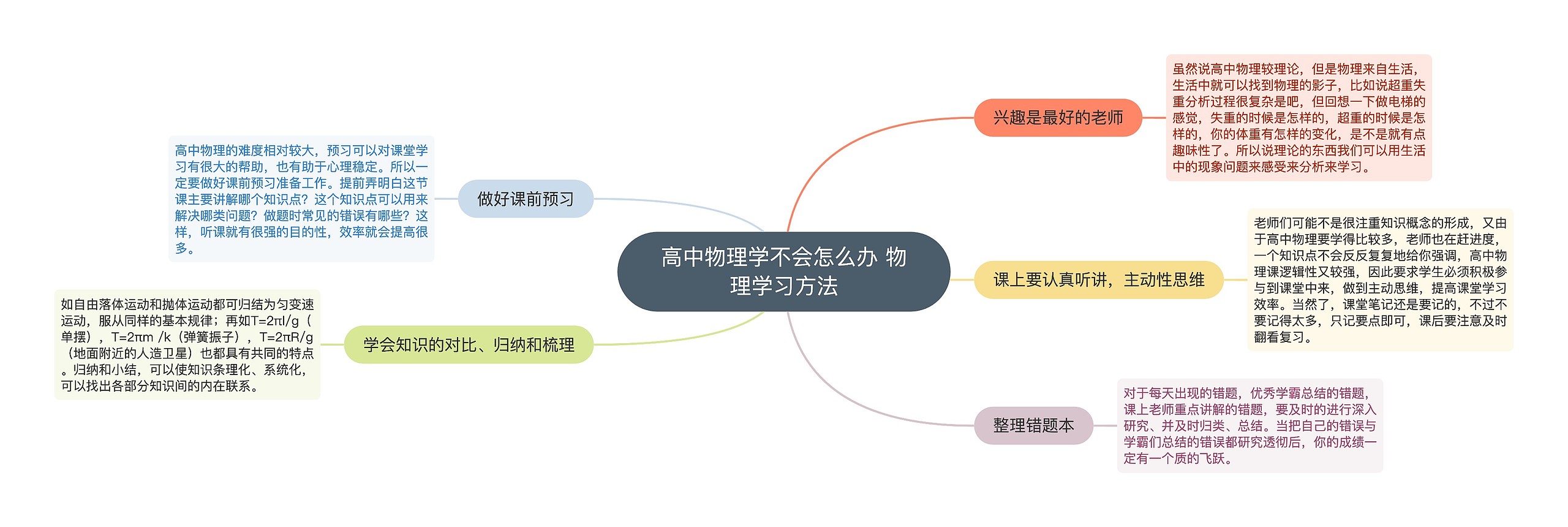 高中物理学不会怎么办 物理学习方法

兴趣是最好的老师

虽然说高中物理较理论，但是物理来自生活，生活中就可以找到物理的影子，比如说超重失重分析过程很复杂是吧，但回想一下做电梯的感觉，失重的时候是怎样的，超重的时候是怎样的，你的体重有怎样的变化，是不是就有点趣味性了。所以说理论的东西我们可以用生活中的现象问题来感受来分析来学习。

课上要认真听讲，主动性思维

老师们可能不是很注重知识概念的形成，又由于高中物理要学得比较多，老师也在赶进度，一个知识点不会反反复复地给你强调，高中物理课逻辑性又较强，因此要求学生必须积极参与到课堂中来，做到主动思维，提高课堂学习效率。当然了，课堂笔记还是要记的，不过不要记得太多，只记要点即可，课后要注意及时翻看复习。

整理错题本

对于每天出现的错题，优秀学霸总结的错题，课上老师重点讲解的错题，要及时的进行深入研究、并及时归类、总结。当把自己的错误与学霸们总结的错误都研究透彻后，你的成绩一定有一个质的飞跃。

做好课前预习

高中物理的难度相对较大，预习可以对课堂学习有很大的帮助，也有助于心理稳定。所以一定要做好课前预习准备工作。提前弄明白这节课主要讲解哪个知识点？这个知识点可以用来解决哪类问题？做题时常见的错误有哪些？这样，听课就有很强的目的性，效率就会提高很多。

学会知识的对比、归纳和梳理

如自由落体运动和抛体运动都可归结为匀变速运动，服从同样的基本规律；再如T=2πl/g（单摆），T=2πm /k（弹簧振子），T=2πR/g（地面附近的人造卫星）也都具有共同的特点。归纳和小结，可以使知识条理化、系统化，可以找出各部分知识间的内在联系。